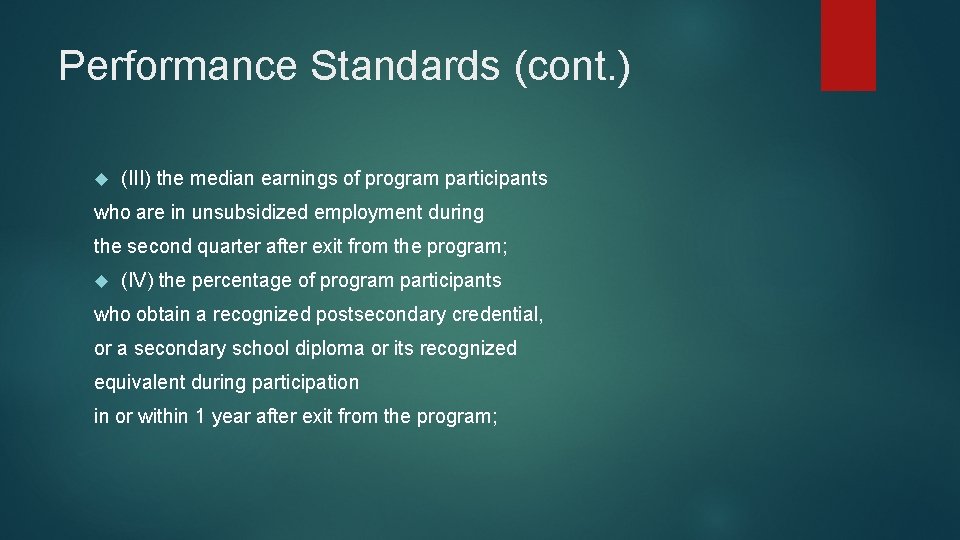 Performance Standards (cont.)

(III) the median earnings of program participants who are in unsubsidized employment during the second quarter after exit from the program;

(IV) the percentage of program participants who obtain a recognized postsecondary credential, or a secondary school diploma or its recognized equivalent during participation in or within 1 year after exit from the program;